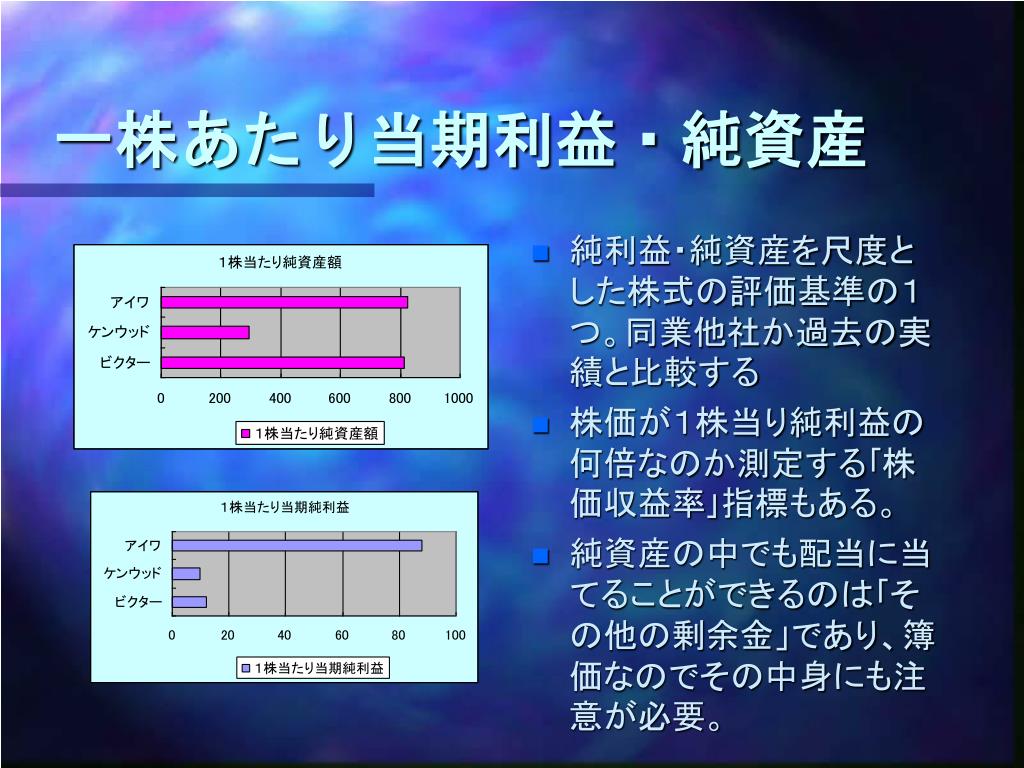 一株あたり当期利益・純資産

1株当たり純資産額

アイワ
ケンウッド
ビクター

0 200 400 600 800 1000

1株当たり純資産額

1株当たり当期純利益

アイワ
ケンウッド
ビクター

0 20 40 60 80 100

1株当たり当期純利益

純利益･純資産を尺度とした株式の評価基準の1つ。同業他社か過去の実績と比較する

株価が1株当り純利益の何倍なのか測定する「株価収益率」指標もある。

純資産の中でも配当に当てることができるのは「その他の剰余金」であり、簿価なのでその中身にも注意が必要。